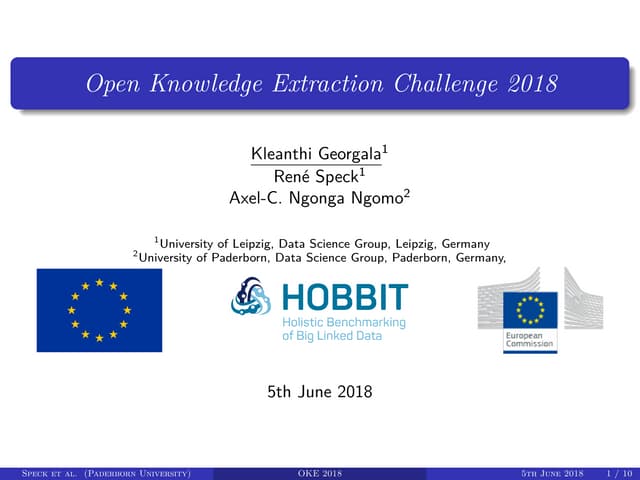 Open Knowledge Extraction Challenge 2018

Kleanthi Georgala$^1$
René Speck$^1$
Axel-C. Ngonga Ngomo$^2$

$^1$University of Leipzig, Data Science Group, Leipzig, Germany
$^2$University of Paderborn, Data Science Group, Paderborn, Germany,

HOBBIT
Holistic Benchmarking of Big Linked Data

European Commission

5th June 2018

Speck et al. (Paderborn University) OKE 2018 5th June 2018 1 / 10